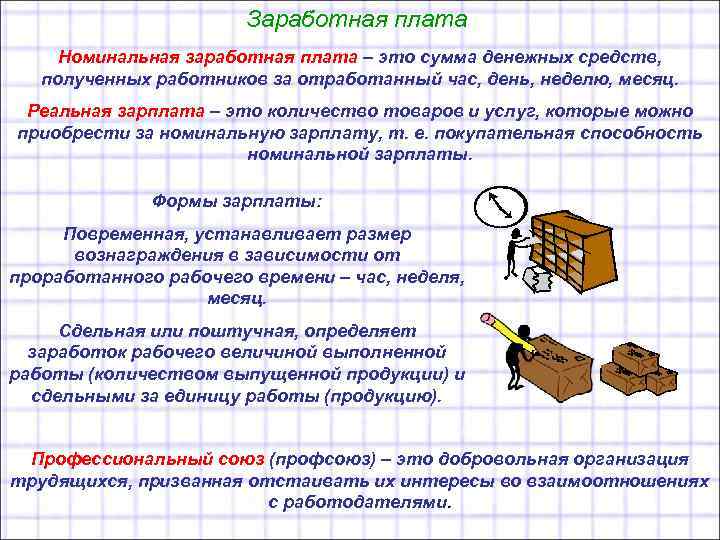 Заработная плата

Номинальная заработная плата – это сумма денежных средств, полученных работников за отработанный час, день, неделю, месяц.

Реальная зарплата – это количество товаров и услуг, которые можно приобрести за номинальную зарплату, т. е. покупательная способность номинальной зарплаты.

Формы зарплаты:

Повременная, устанавливает размер вознаграждения в зависимости от проработанного рабочего времени – час, неделя, месяц.

Сдельная или поштучная, определяет заработок рабочего величиной выполненной работы (количеством выпущенной продукции) и сдельными за единицу работы (продукцию).

Профессиональный союз (профсоюз) – это добровольная организация трудящихся, призванная отстаивать их интересы во взаимоотношениях с работодателями.